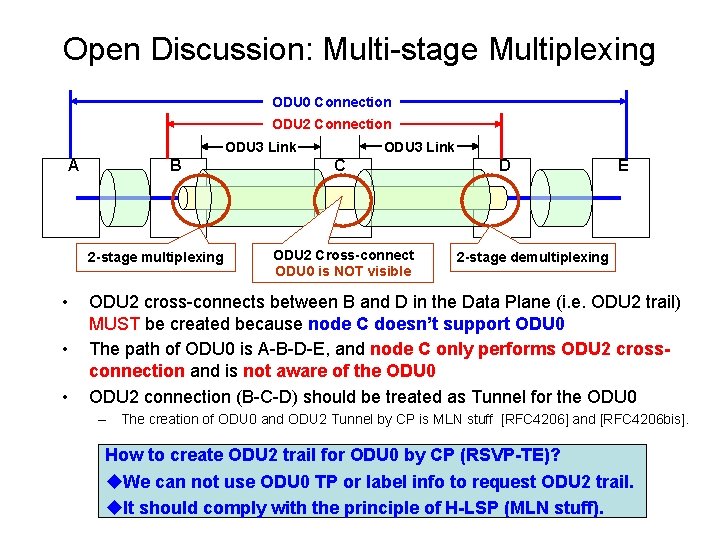 Open Discussion: Multi-stage Multiplexing

ODU0 Connection

ODU2 Connection

ODU3 Link

ODU3 Link

A

B

C

D

E

2-stage multiplexing

ODU2 Cross-connect
ODU0 is NOT visible

2-stage demultiplexing

• ODU2 cross-connects between B and D in the Data Plane (i.e. ODU2 trail) MUST be created because node C doesn't support ODU0

• The path of ODU0 is A-B-D-E, and node C only performs ODU2 cross-connection and is not aware of the ODU0

• ODU2 connection (B-C-D) should be treated as Tunnel for the ODU0

– The creation of ODU0 and ODU2 Tunnel by CP is MLN stuff [RFC4206] and [RFC4206bis].

How to create ODU2 trail for ODU0 by CP (RSVP-TE)?

◆We can not use ODU0 TP or label info to request ODU2 trail.

◆It should comply with the principle of H-LSP (MLN stuff).